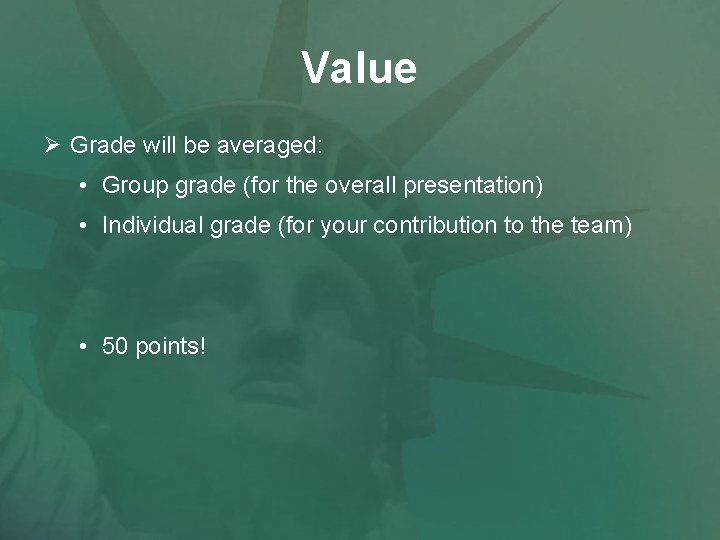 Value

➢ Grade will be averaged:

• Group grade (for the overall presentation)

• Individual grade (for your contribution to the team)

• 50 points!